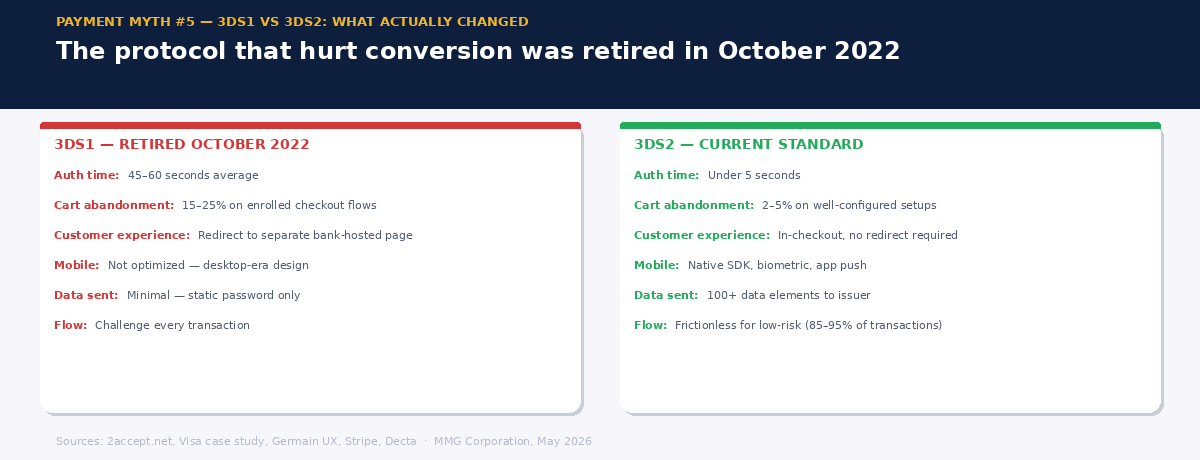 PAYMENT MYTH #5 — 3DS1 VS 3DS2: WHAT ACTUALLY CHANGED

The protocol that hurt conversion was retired in October 2022

3DS1 — RETIRED OCTOBER 2022

Auth time: 45–60 seconds average

Cart abandonment: 15–25% on enrolled checkout flows

Customer experience: Redirect to separate bank-hosted page

Mobile: Not optimized — desktop-era design

Data sent: Minimal — static password only

Flow: Challenge every transaction

3DS2 — CURRENT STANDARD

Auth time: Under 5 seconds

Cart abandonment: 2–5% on well-configured setups

Customer experience: In-checkout, no redirect required

Mobile: Native SDK, biometric, app push

Data sent: 100+ data elements to issuer

Flow: Frictionless for low-risk (85–95% of transactions)

Sources: 2accept.net, Visa case study, Germain UX, Stripe, Decta · MMG Corporation, May 2026